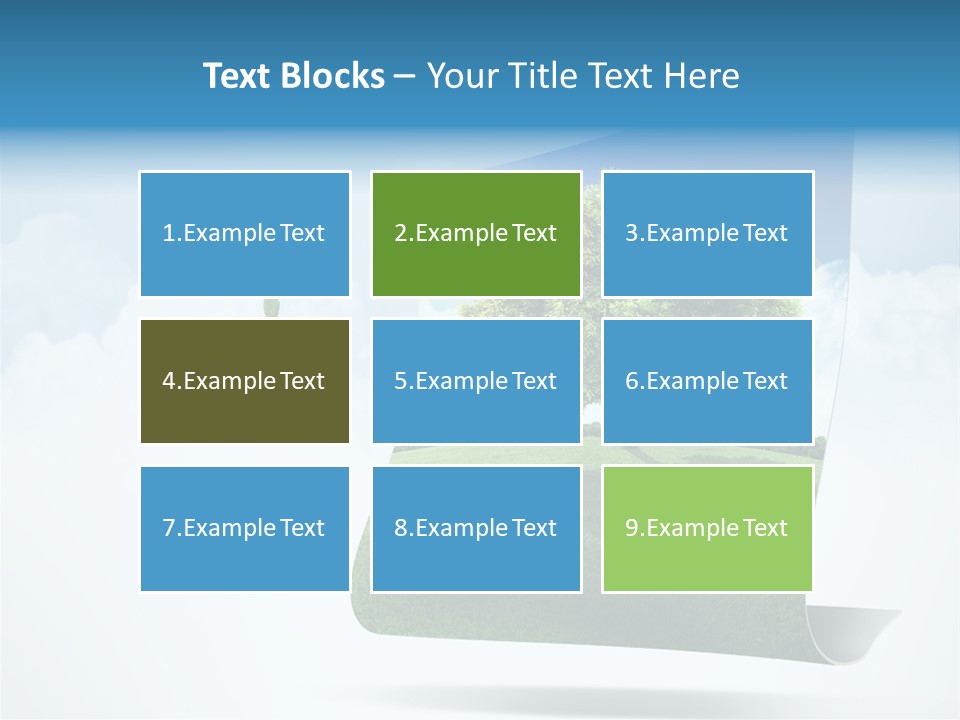 Text Blocks – Your Title Text Here

1.Example Text

2.Example Text

3.Example Text

4.Example Text

5.Example Text

6.Example Text

7.Example Text

8.Example Text

9.Example Text